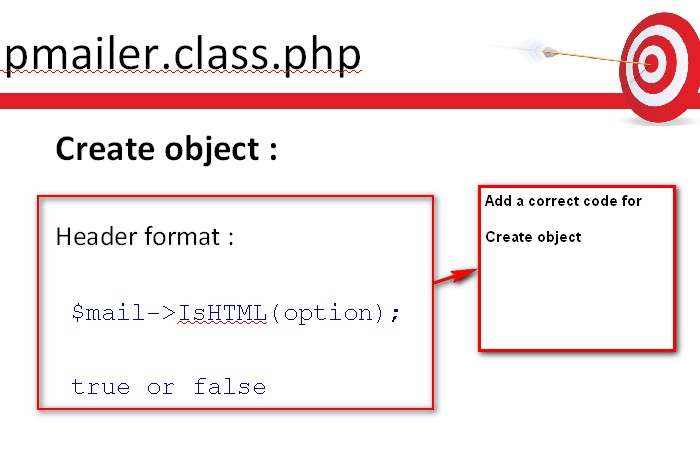 pmailer.class.php

Create object :

Header format :

$mail->IsHTML(option);

true or false

Add a correct code for

Create object